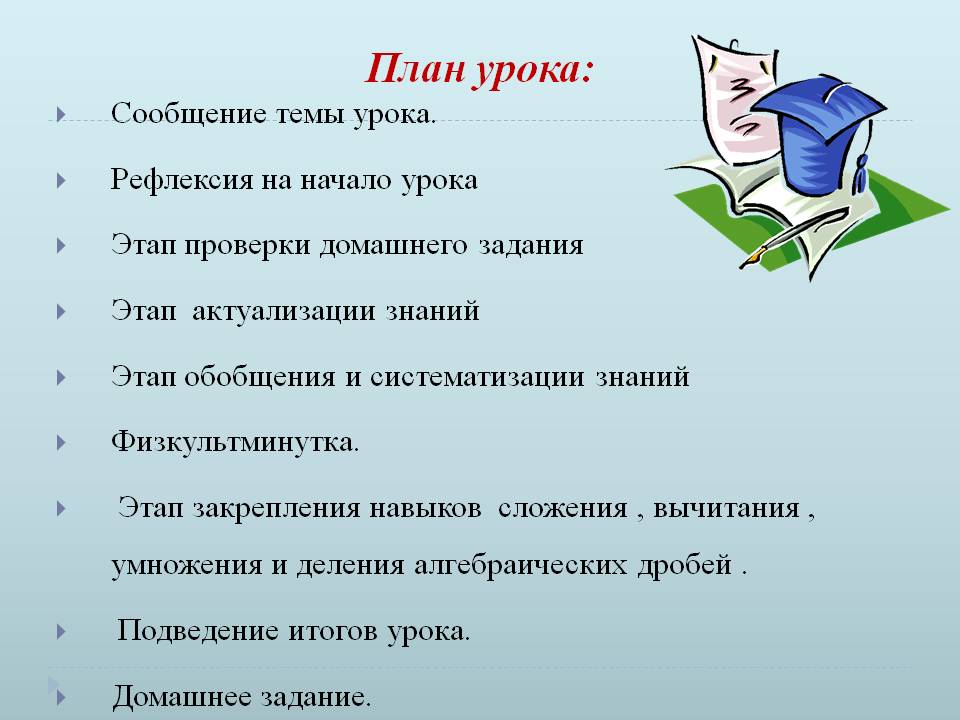 План урока:

Сообщение темы урока.

Рефлексия на начало урока

Этап проверки домашнего задания

Этап актуализации знаний

Этап обобщения и систематизации знаний

Физкультминутка.

Этап закрепления навыков сложения , вычитания , умножения и деления алгебраических дробей .

Подведение итогов урока.

Домашнее задание.